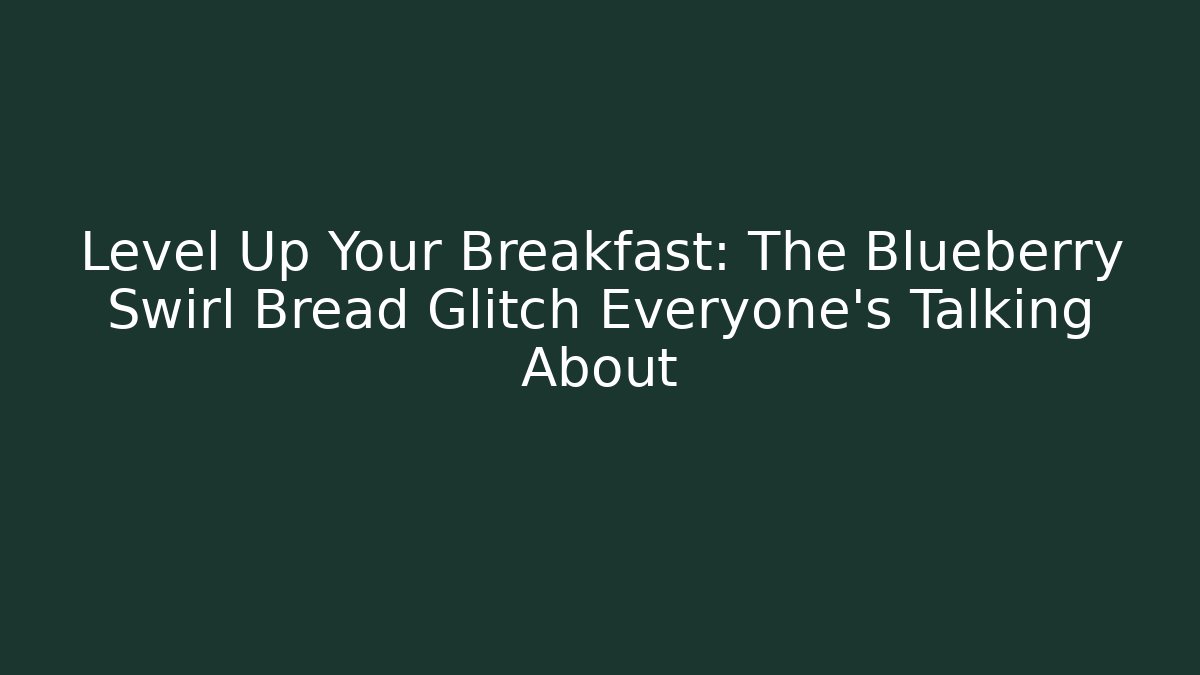 Level Up Your Breakfast: The Blueberry Swirl Bread Glitch Everyone's Talking About